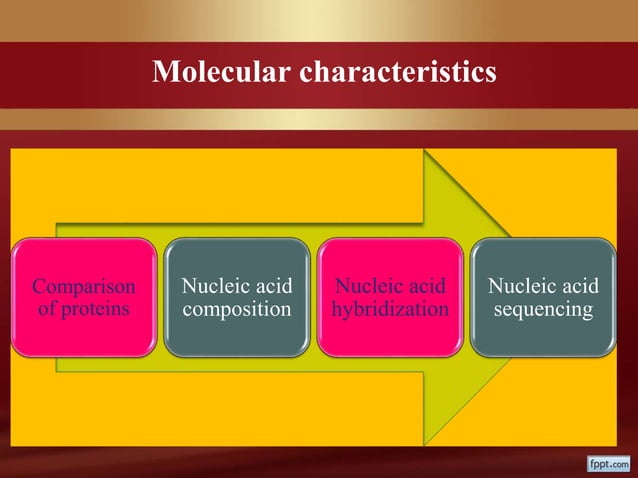 Molecular characteristics

Comparison of proteins

Nucleic acid composition

Nucleic acid hybridization

Nucleic acid sequencing

fppt.com